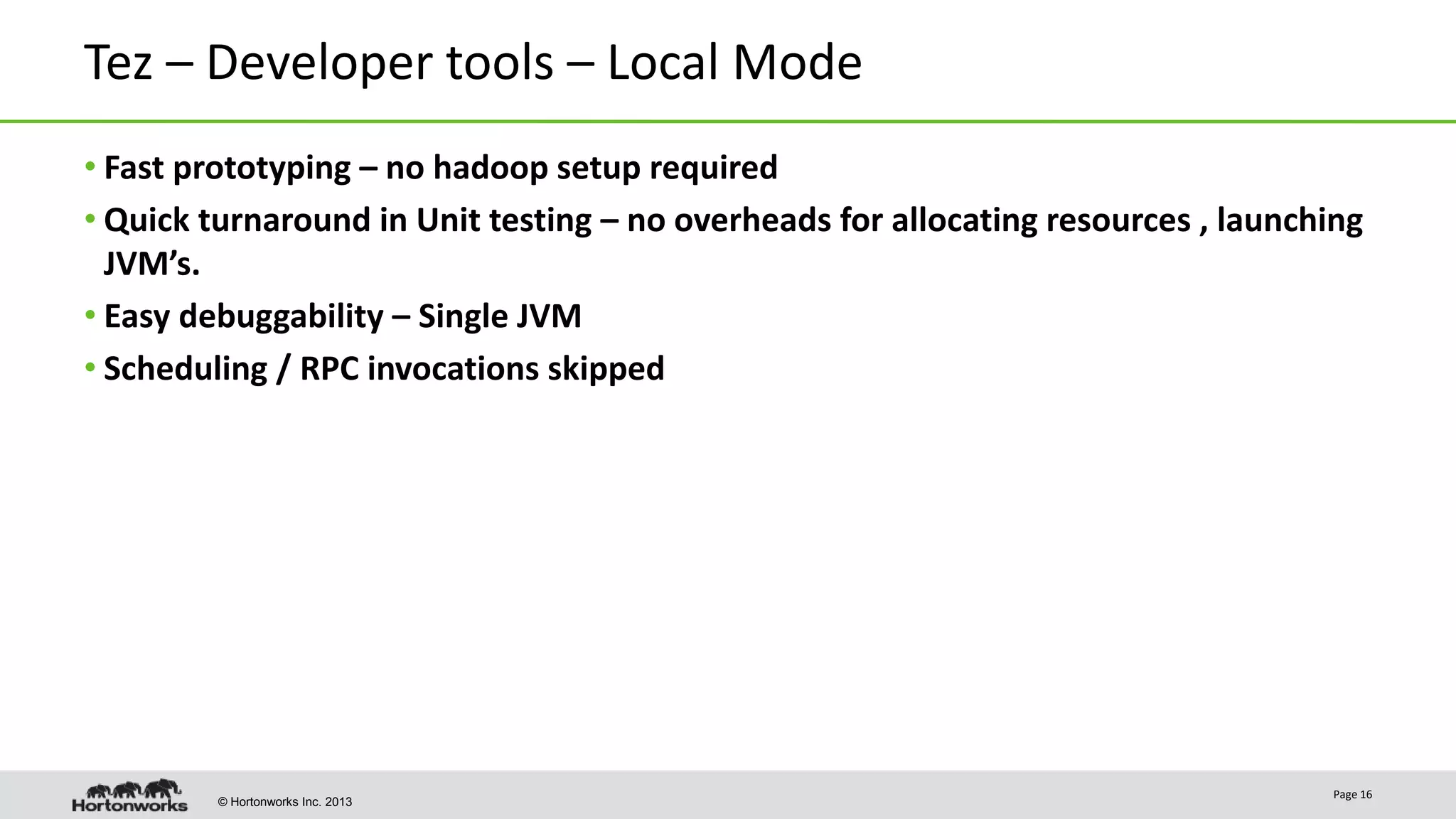 Tez – Developer tools – Local Mode

• Fast prototyping – no hadoop setup required

• Quick turnaround in Unit testing – no overheads for allocating resources , launching JVM's.

• Easy debuggability – Single JVM

• Scheduling / RPC invocations skipped

Hortonworks

© Hortonworks Inc. 2013

Page 16